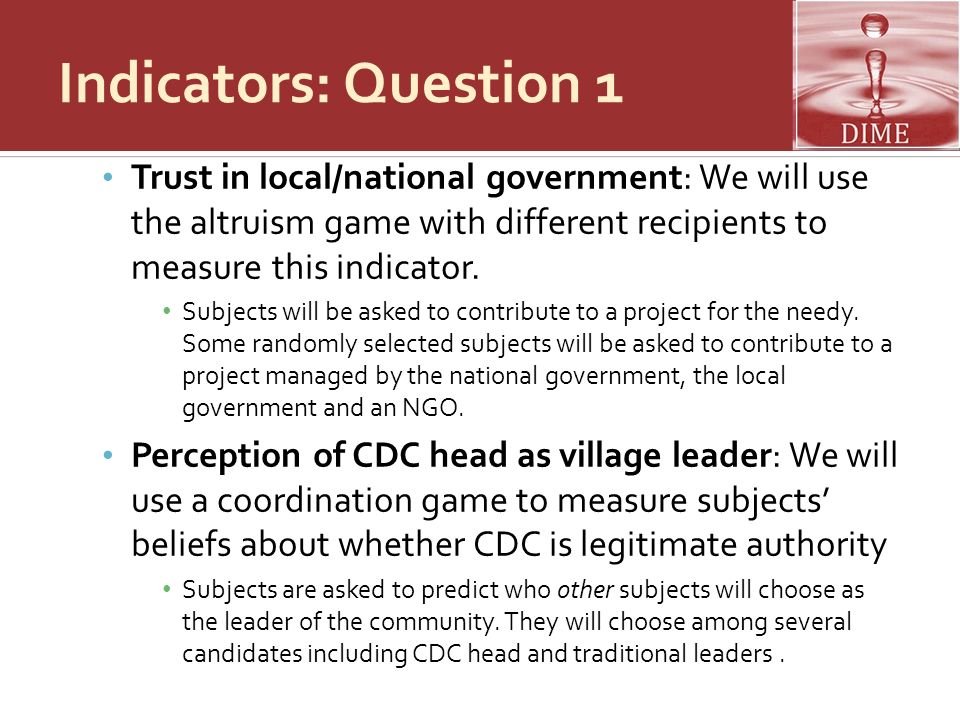 Indicators: Question 1

DIME

• Trust in local/national government: We will use the altruism game with different recipients to measure this indicator.

• Subjects will be asked to contribute to a project for the needy. Some randomly selected subjects will be asked to contribute to a project managed by the national government, the local government and an NGO.

• Perception of CDC head as village leader: We will use a coordination game to measure subjects' beliefs about whether CDC is legitimate authority

• Subjects are asked to predict who other subjects will choose as the leader of the community. They will choose among several candidates including CDC head and traditional leaders .